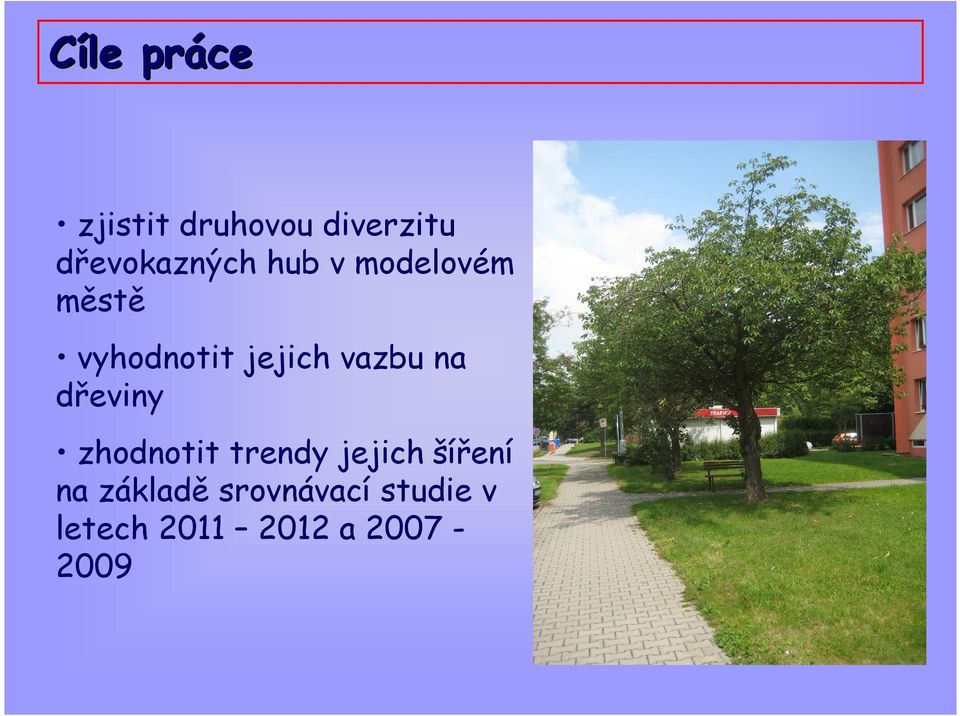 Cíle práce

• zjistit druhovou diverzitu dřevokazných hub v modelovém městě

• vyhodnotit jejich vazbu na dřeviny

• zhodnotit trendy jejich šíření na základě srovnávací studie v letech 2011 – 2012 a 2007 - 2009

TRAFIKA